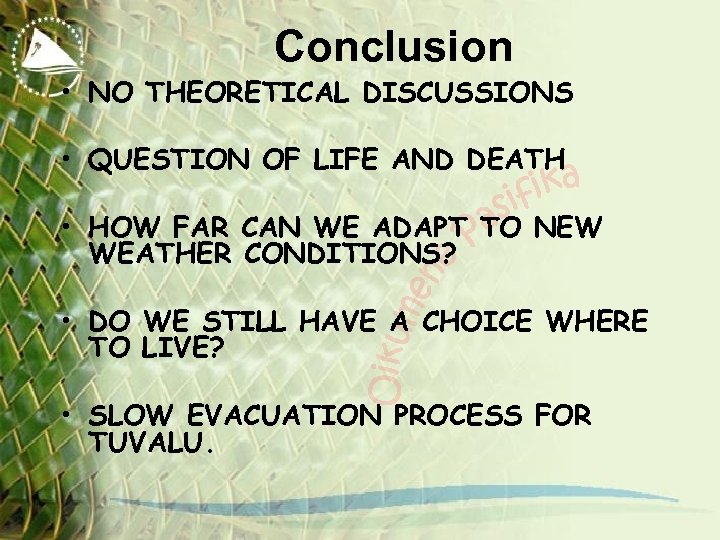 Conclusion

• NO THEORETICAL DISCUSSIONS

• QUESTION OF LIFE AND DEATH

• HOW FAR CAN WE ADAPT TO NEW WEATHER CONDITIONS?

• DO WE STILL HAVE A CHOICE WHERE TO LIVE?

• SLOW EVACUATION PROCESS FOR TUVALU.

Oikumene Pasifika